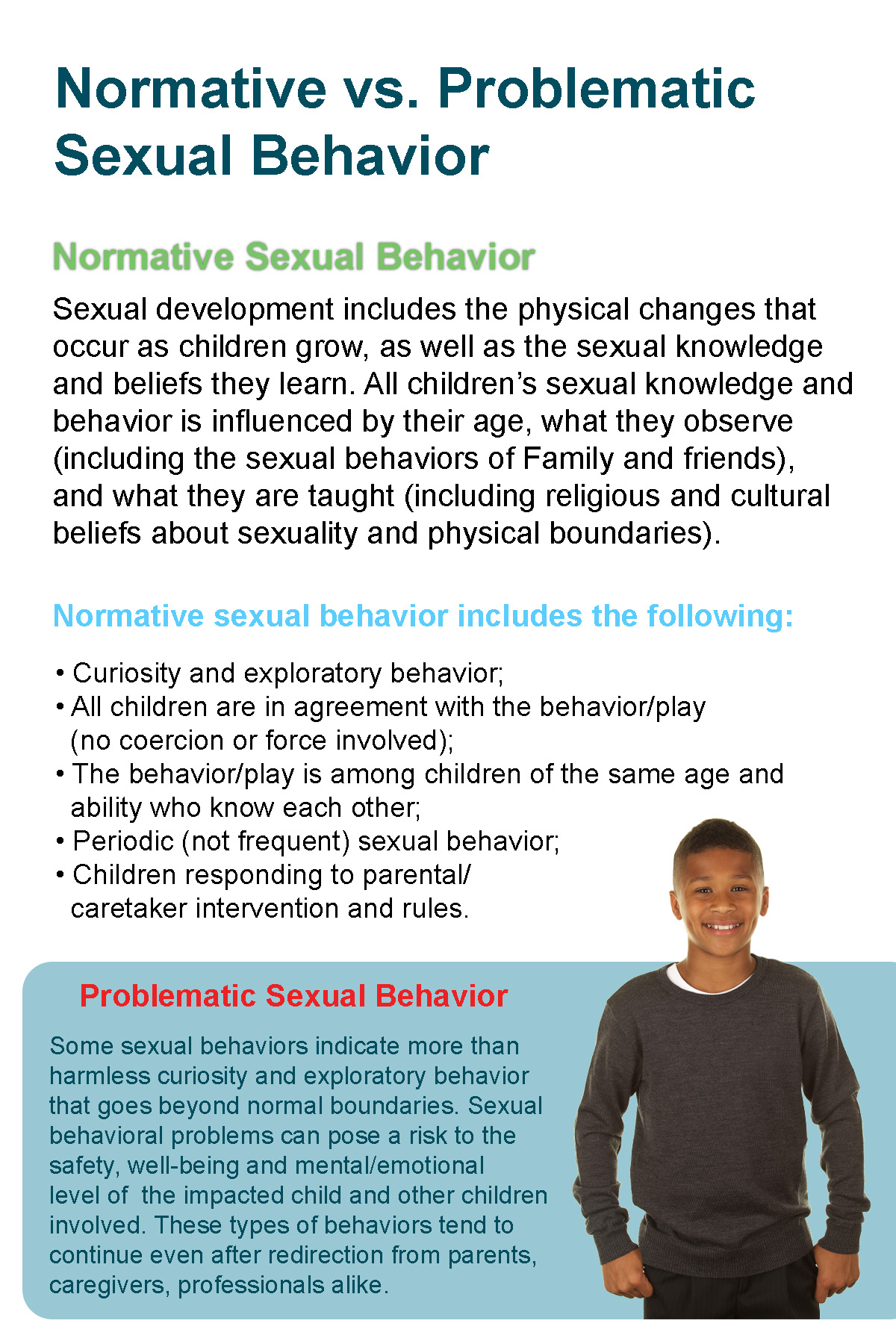 Normative vs. Problematic Sexual Behavior

Normative Sexual Behavior

Sexual development includes the physical changes that occur as children grow, as well as the sexual knowledge and beliefs they learn. All children's sexual knowledge and behavior is influenced by their age, what they observe (including the sexual behaviors of Family and friends), and what they are taught (including religious and cultural beliefs about sexuality and physical boundaries).

Normative sexual behavior includes the following:

• Curiosity and exploratory behavior;
• All children are in agreement with the behavior/play (no coercion or force involved);
• The behavior/play is among children of the same age and ability who know each other;
• Periodic (not frequent) sexual behavior;
• Children responding to parental/ caretaker intervention and rules.

Problematic Sexual Behavior

Some sexual behaviors indicate more than harmless curiosity and exploratory behavior that goes beyond normal boundaries. Sexual behavioral problems can pose a risk to the safety, well-being and mental/emotional level of the impacted child and other children involved. These types of behaviors tend to continue even after redirection from parents, caregivers, professionals alike.